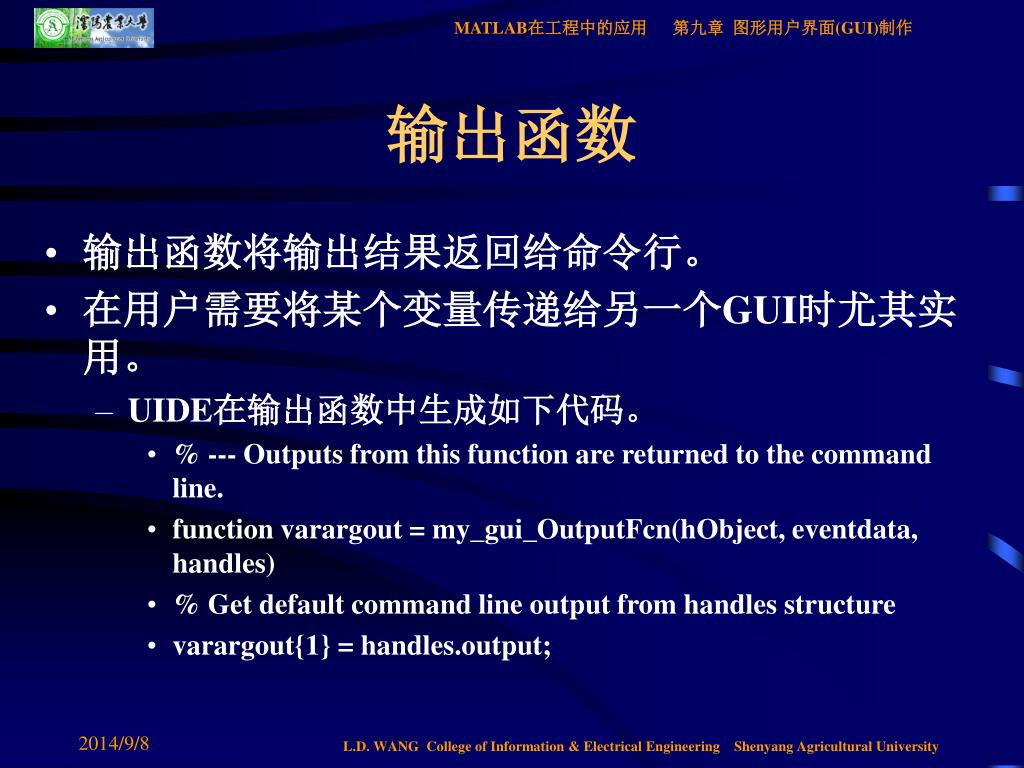 沈阳农业大学

MATLAB在工程中的应用　第九章 图形用户界面(GUI)制作

输出函数

• 输出函数将输出结果返回给命令行。
• 在用户需要将某个变量传递给另一个GUI时尤其实用。
– UIDE在输出函数中生成如下代码。
• % --- Outputs from this function are returned to the command line.
• function varargout = my_gui_OutputFcn(hObject, eventdata, handles)
• % Get default command line output from handles structure
• varargout{1} = handles.output;

2014/9/8

L.D. WANG College of Information & Electrical Engineering Shenyang Agricultural University